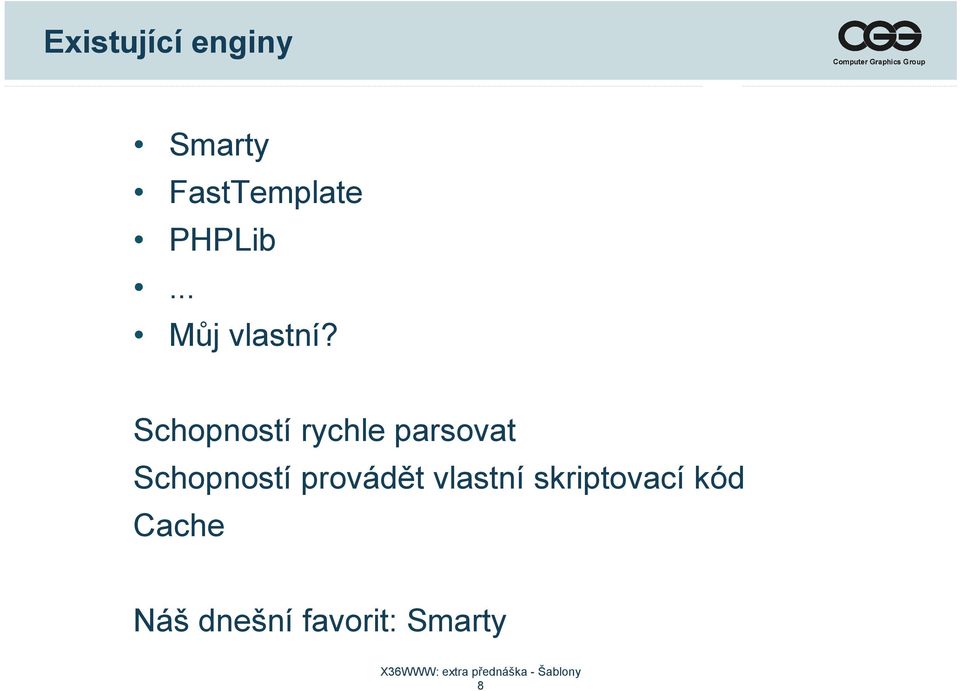 Existující enginy

CGG
Computer Graphics Group

• Smarty
• FastTemplate
• PHPLib
• ...
• Můj vlastní?

Schopností rychle parsovat
Schopností provádět vlastní skriptovací kód
Cache

Náš dnešní favorit: Smarty

X36WWW: extra přednáška - Šablony
8